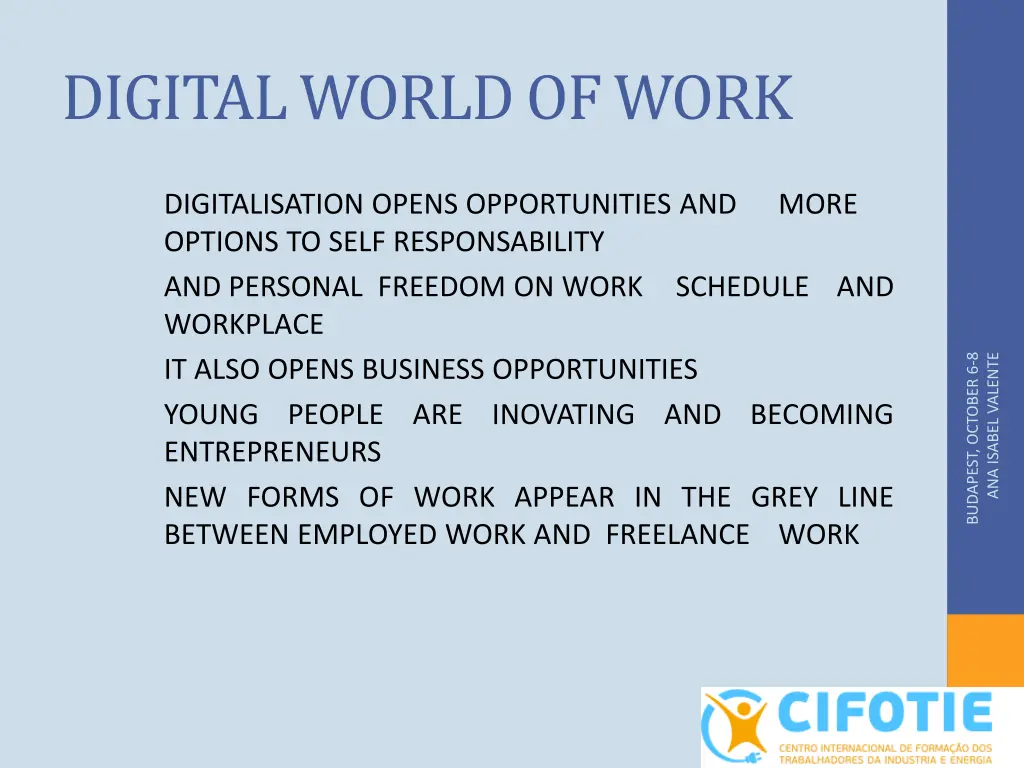 DIGITAL WORLD OF WORK

DIGITALISATION OPENS OPPORTUNITIES AND MORE OPTIONS TO SELF RESPONSABILITY

AND PERSONAL FREEDOM ON WORK SCHEDULE AND WORKPLACE

IT ALSO OPENS BUSINESS OPPORTUNITIES

YOUNG PEOPLE ARE INOVATING AND BECOMING ENTREPRENEURS

NEW FORMS OF WORK APPEAR IN THE GREY LINE BETWEEN EMPLOYED WORK AND FREELANCE WORK

BUDAPEST, OCTOBER 6-8
ANA ISABEL VALENTE

CIFOTIE
CENTRO INTERNACIONAL DE FORMAÇÃO DOS TRABALHADORES DA INDUSTRIA E ENERGIA